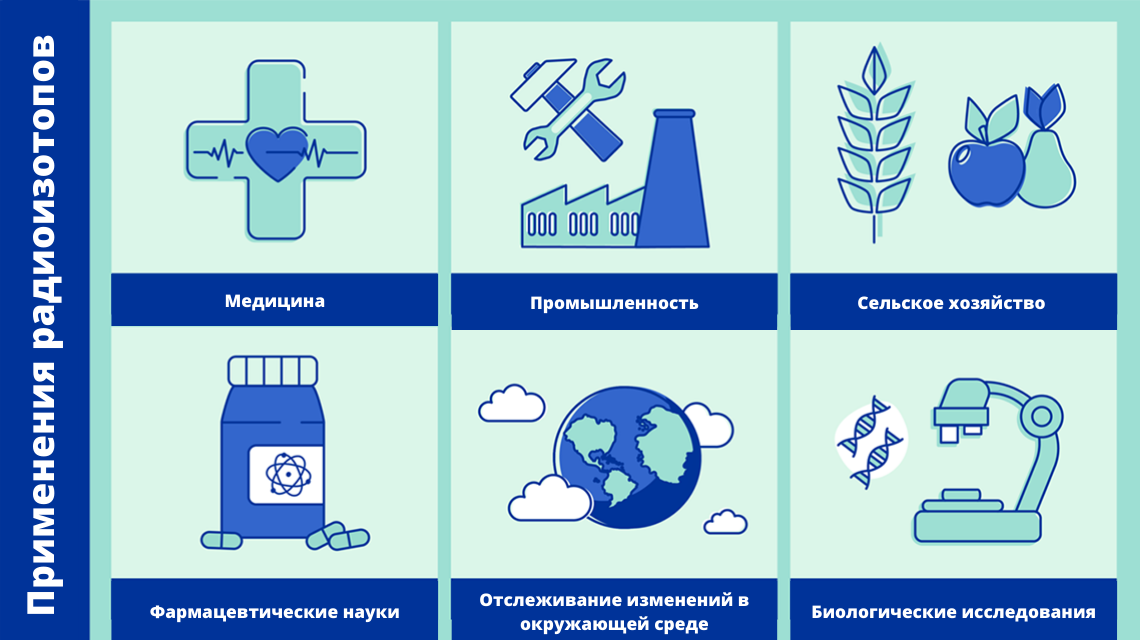 Применения радиоизотопов

Медицина

Промышленность

Сельское хозяйство

Фармацевтические науки

Отслеживание изменений в окружающей среде

Биологические исследования